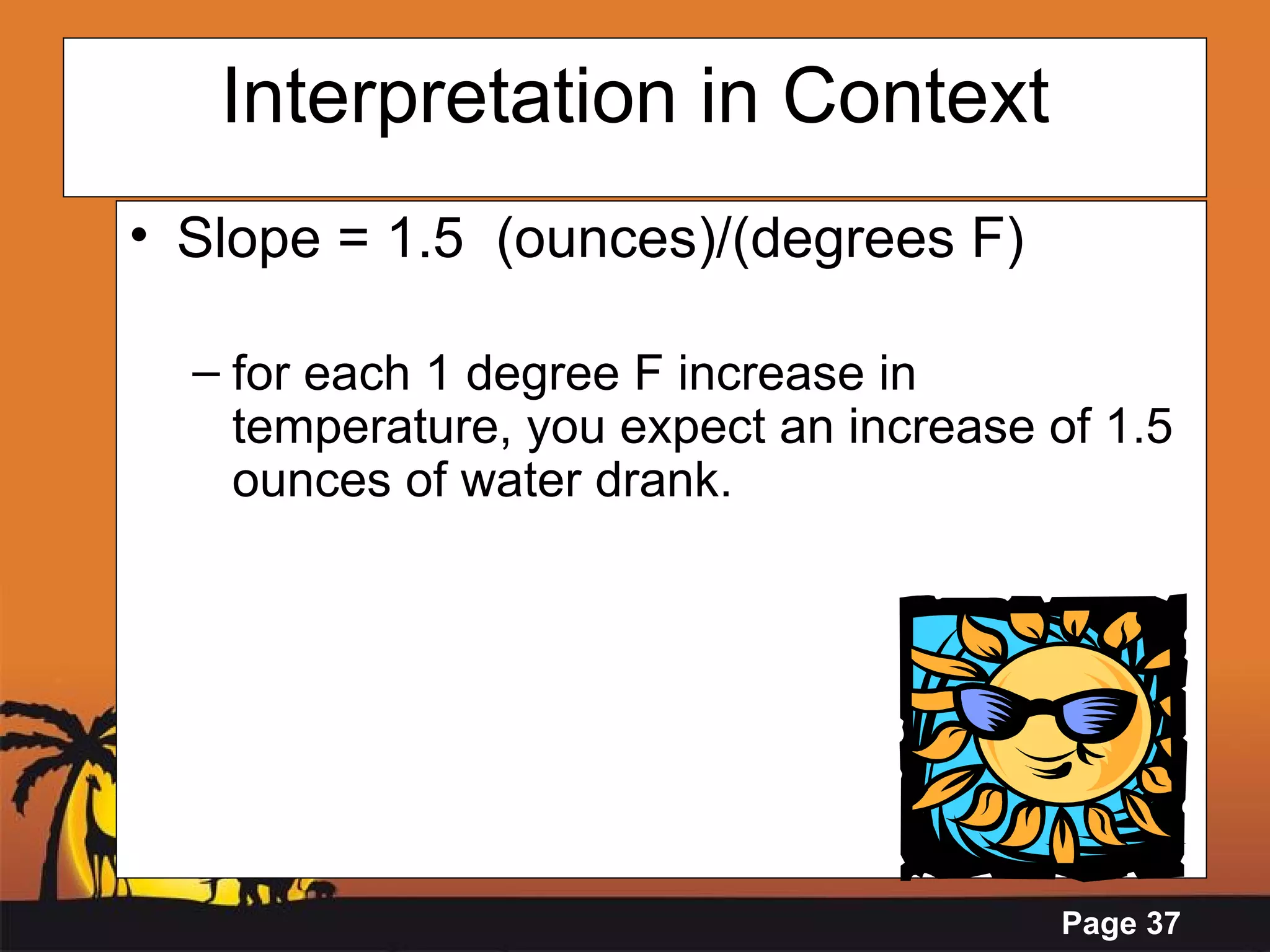 Interpretation in Context

• Slope = 1.5 (ounces)/(degrees F)

– for each 1 degree F increase in temperature, you expect an increase of 1.5 ounces of water drank.

Page 37